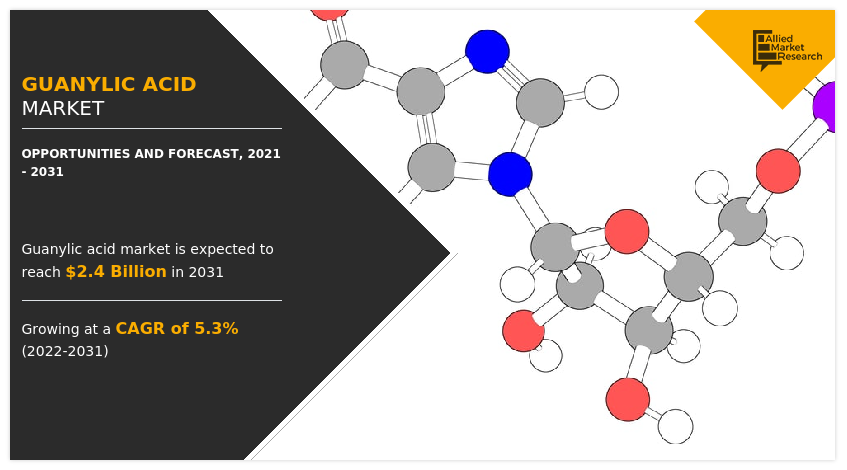 GUANYLIC ACID
MARKET

OPPORTUNITIES AND FORECAST, 2021 - 2031

Guanylic acid market is expected to reach $2.4 Billion in 2031

Growing at a CAGR of 5.3% (2022-2031)

Allied Market Research